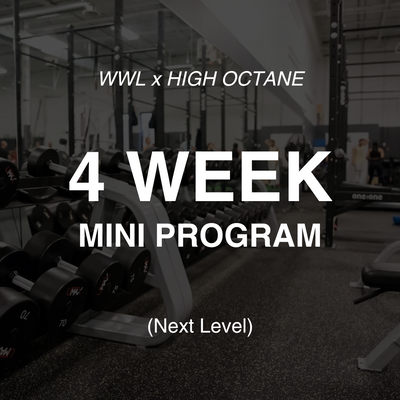 WWL x HIGH OCTANE

4 WEEK

MINI PROGRAM

(Next Level)